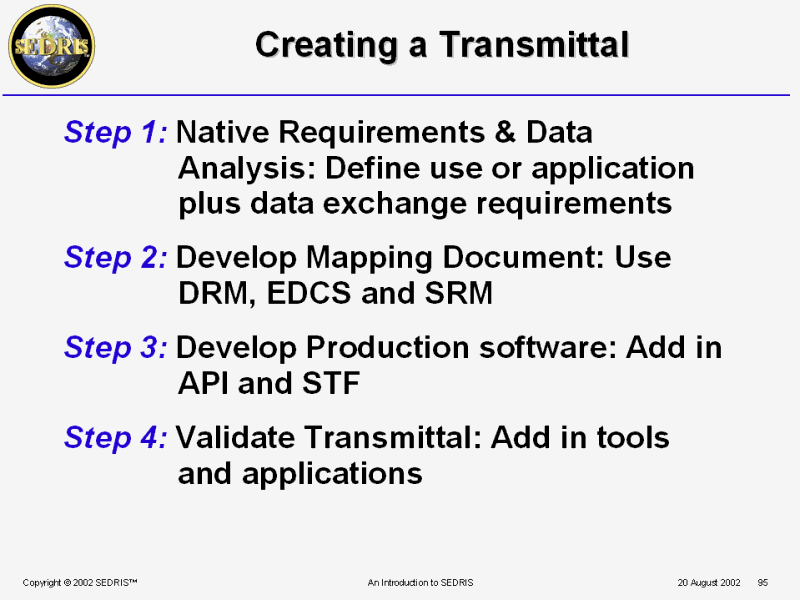 SEDRIS

Creating a Transmittal

Step 1: Native Requirements & Data Analysis: Define use or application plus data exchange requirements

Step 2: Develop Mapping Document: Use DRM, EDCS and SRM

Step 3: Develop Production software: Add in API and STF

Step 4: Validate Transmittal: Add in tools and applications

Copyright © 2002 SEDRIS™ An Introduction to SEDRIS 20 August 2002 95